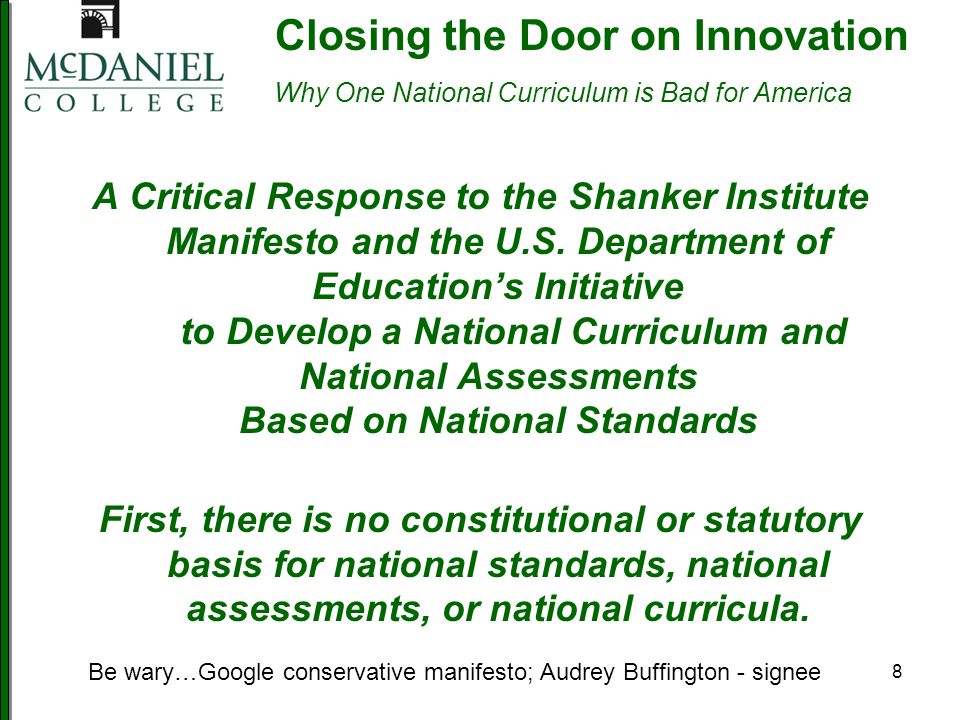 McDANIEL
COLLEGE

Closing the Door on Innovation

Why One National Curriculum is Bad for America

A Critical Response to the Shanker Institute Manifesto and the U.S. Department of Education's Initiative to Develop a National Curriculum and National Assessments Based on National Standards

First, there is no constitutional or statutory basis for national standards, national assessments, or national curricula.

Be wary…Google conservative manifesto; Audrey Buffington - signee

8